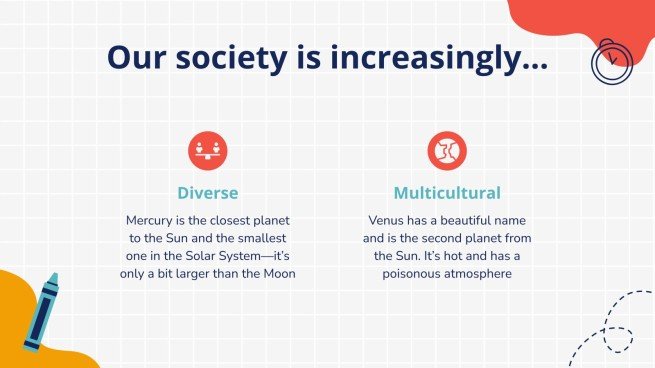 Our society is increasingly...

Diverse

Mercury is the closest planet to the Sun and the smallest one in the Solar System—it's only a bit larger than the Moon

Multicultural

Venus has a beautiful name and is the second planet from the Sun. It's hot and has a poisonous atmosphere